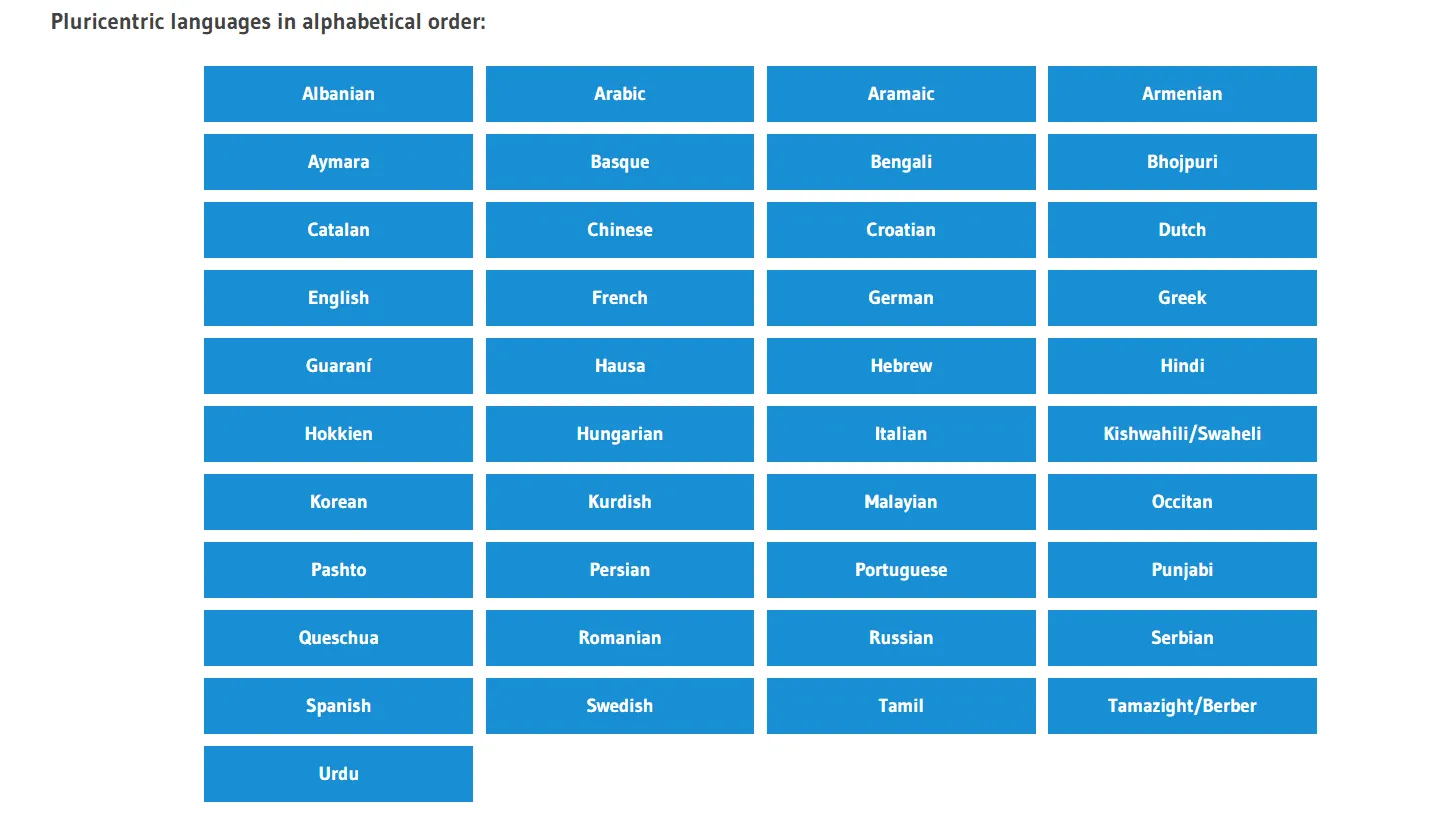 Pluricentric languages in alphabetical order:

Albanian
Arabic
Aramaic
Armenian
Aymara
Basque
Bengali
Bhojpuri
Catalan
Chinese
Croatian
Dutch
English
French
German
Greek
Guaraní
Hausa
Hebrew
Hindi
Hokkien
Hungarian
Italian
Kishwahili/Swaheli
Korean
Kurdish
Malayian
Occitan
Pashto
Persian
Portuguese
Punjabi
Queschua
Romanian
Russian
Serbian
Spanish
Swedish
Tamil
Tamazight/Berber
Urdu